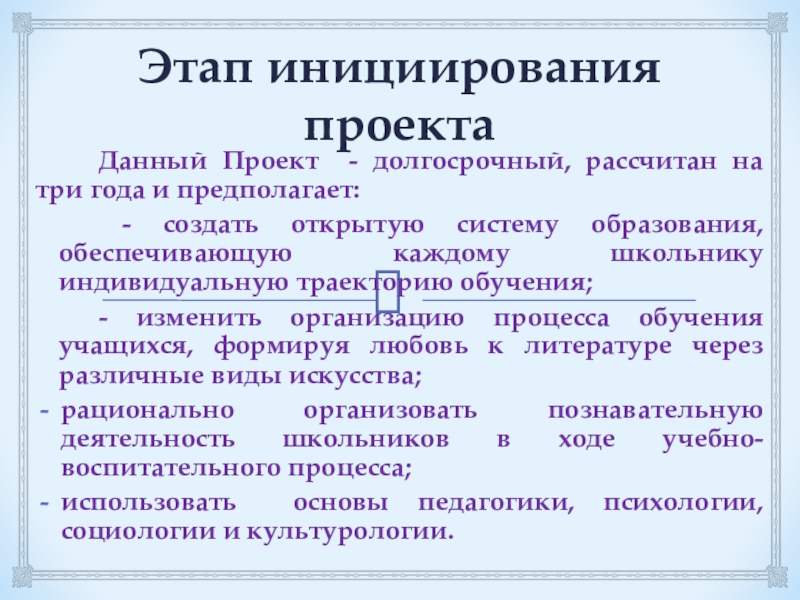 Этап инициирования проекта

Данный Проект - долгосрочный, рассчитан на три года и предполагает:

- создать открытую систему образования, обеспечивающую каждому школьнику индивидуальную траекторию обучения;

- изменить организацию процесса обучения учащихся, формируя любовь к литературе через различные виды искусства;

- рационально организовать познавательную деятельность школьников в ходе учебно-воспитательного процесса;

- использовать основы педагогики, психологии, социологии и культурологии.